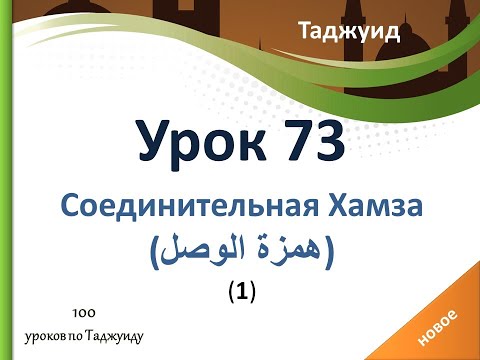 Таджуид

Урок 73

Соединительная Хамза

(همزة الوصل)

(1)

100
уроков по Таджуиду

новое